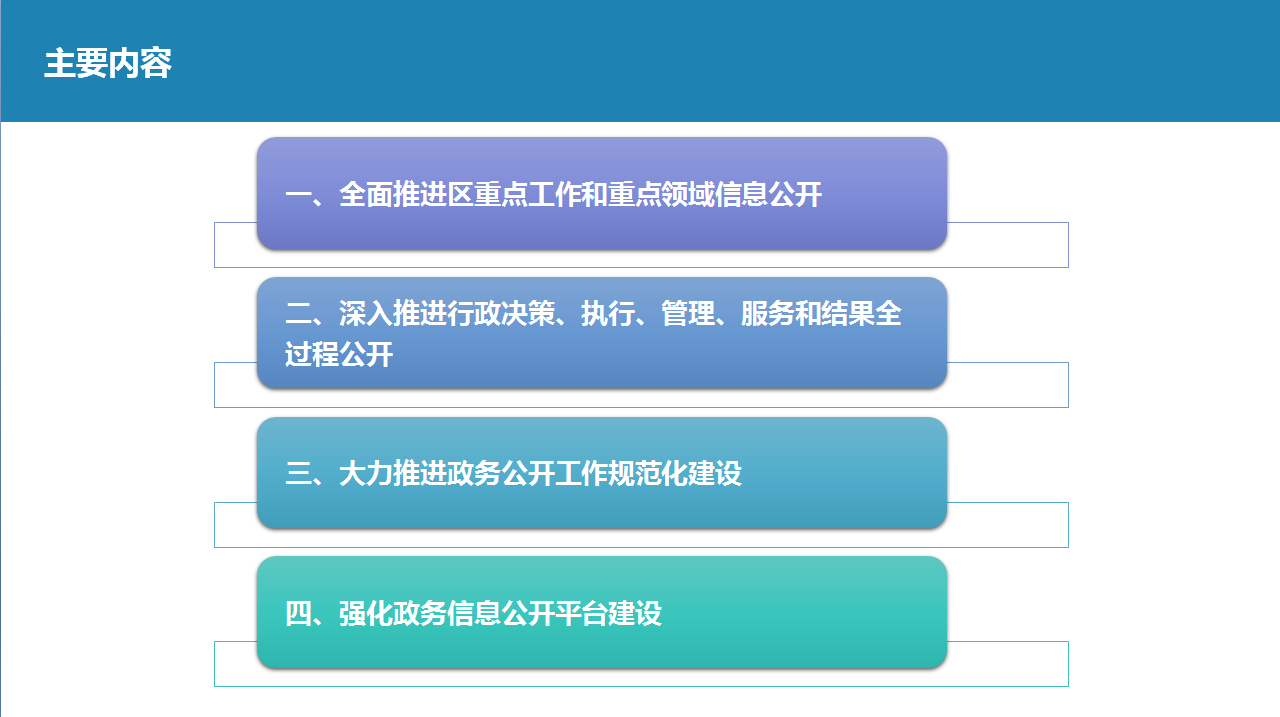 主要内容

一、全面推进区重点工作和重点领域信息公开

二、深入推进行政决策、执行、管理、服务和结果全过程公开

三、大力推进政务公开工作规范化建设

四、强化政务信息公开平台建设